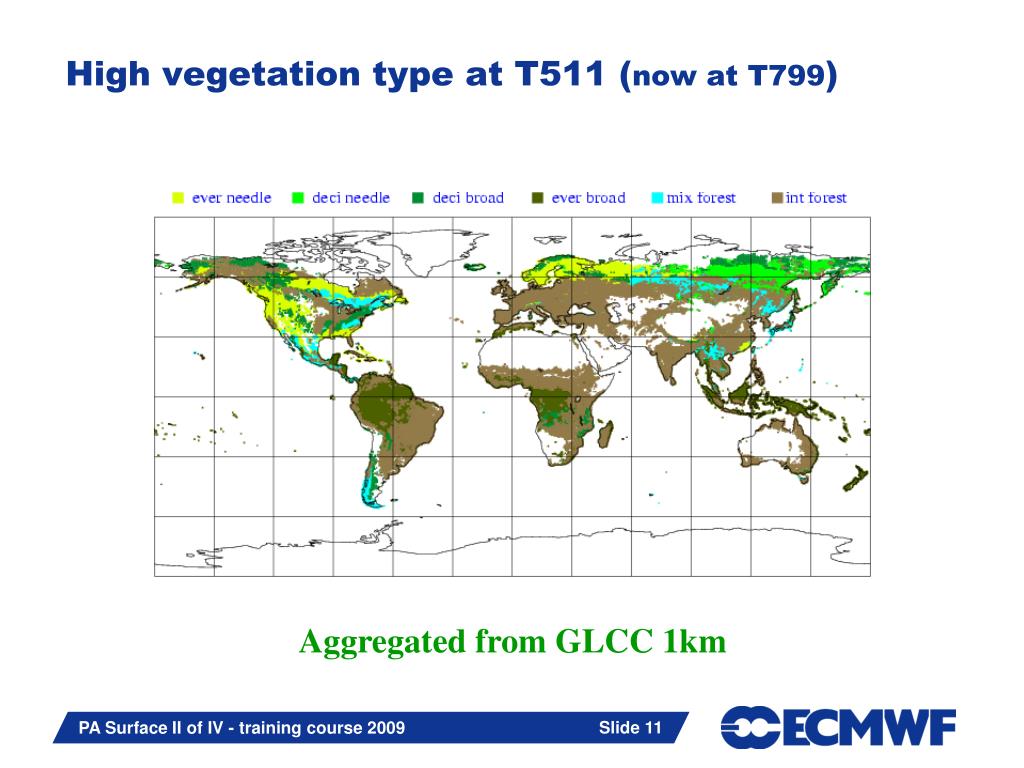 High vegetation type at T511 (now at T799)

ever needle
deci needle
deci broad
ever broad
mix forest
int forest

Aggregated from GLCC 1km

PA Surface II of IV - training course 2009
Slide 11
ECMWF